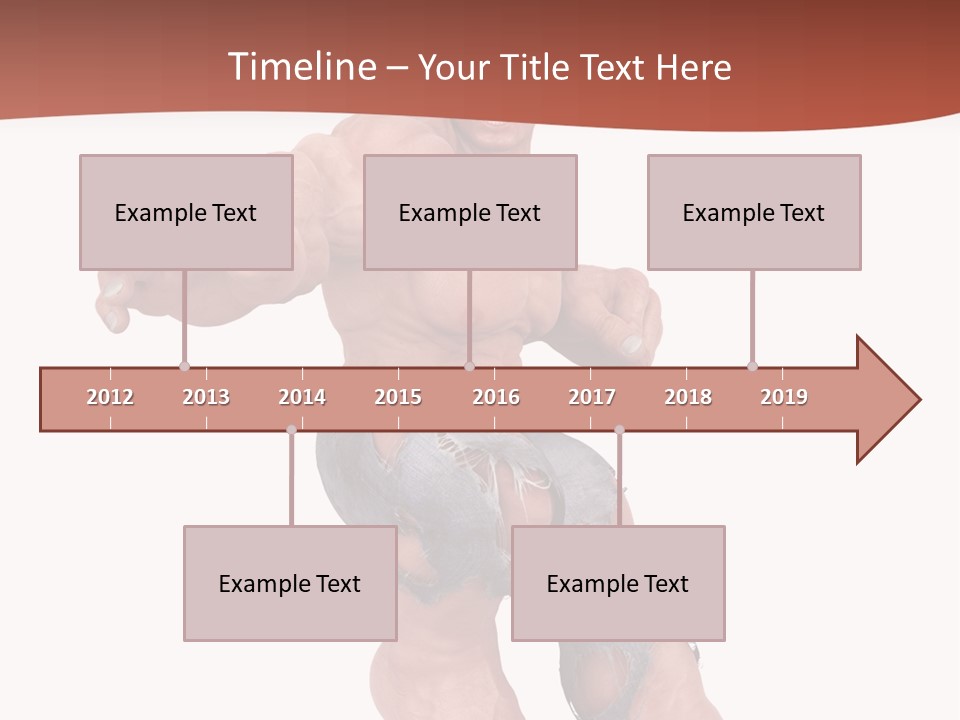 Timeline – Your Title Text Here

Example Text

Example Text

Example Text

2012 2013 2014 2015 2016 2017 2018 2019

Example Text

Example Text